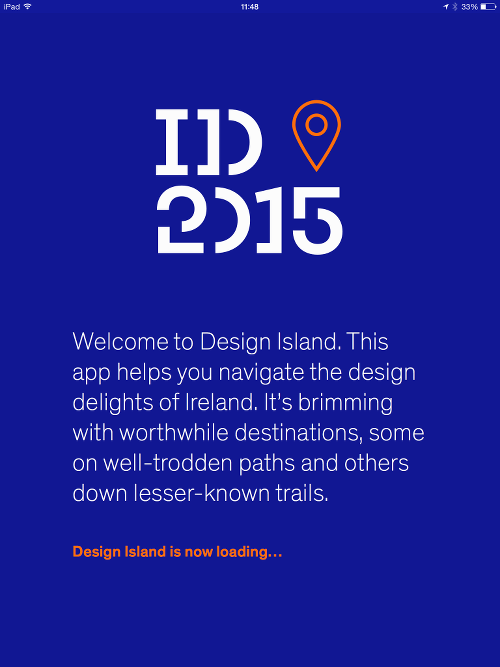 iPad 11:48 33%

ID
2015

Welcome to Design Island. This app helps you navigate the design delights of Ireland. It's brimming with worthwhile destinations, some on well-trodden paths and others down lesser-known trails.

Design Island is now loading...